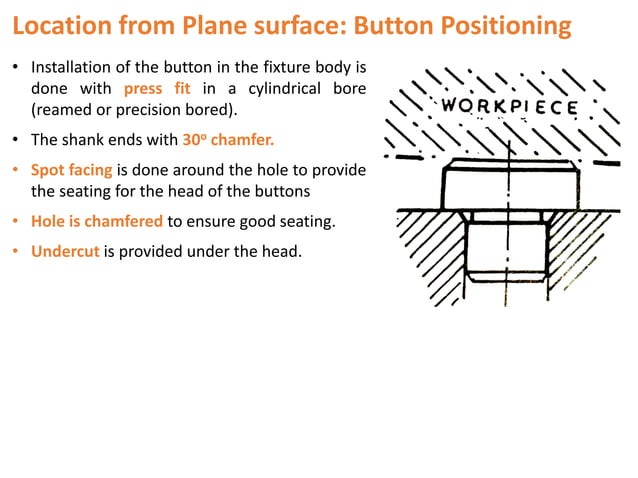 Location from Plane surface: Button Positioning

• Installation of the button in the fixture body is done with press fit in a cylindrical bore (reamed or precision bored).

• The shank ends with $30^o$ chamfer.

• Spot facing is done around the hole to provide the seating for the head of the buttons

• Hole is chamfered to ensure good seating.

• Undercut is provided under the head.

WORKPIECE